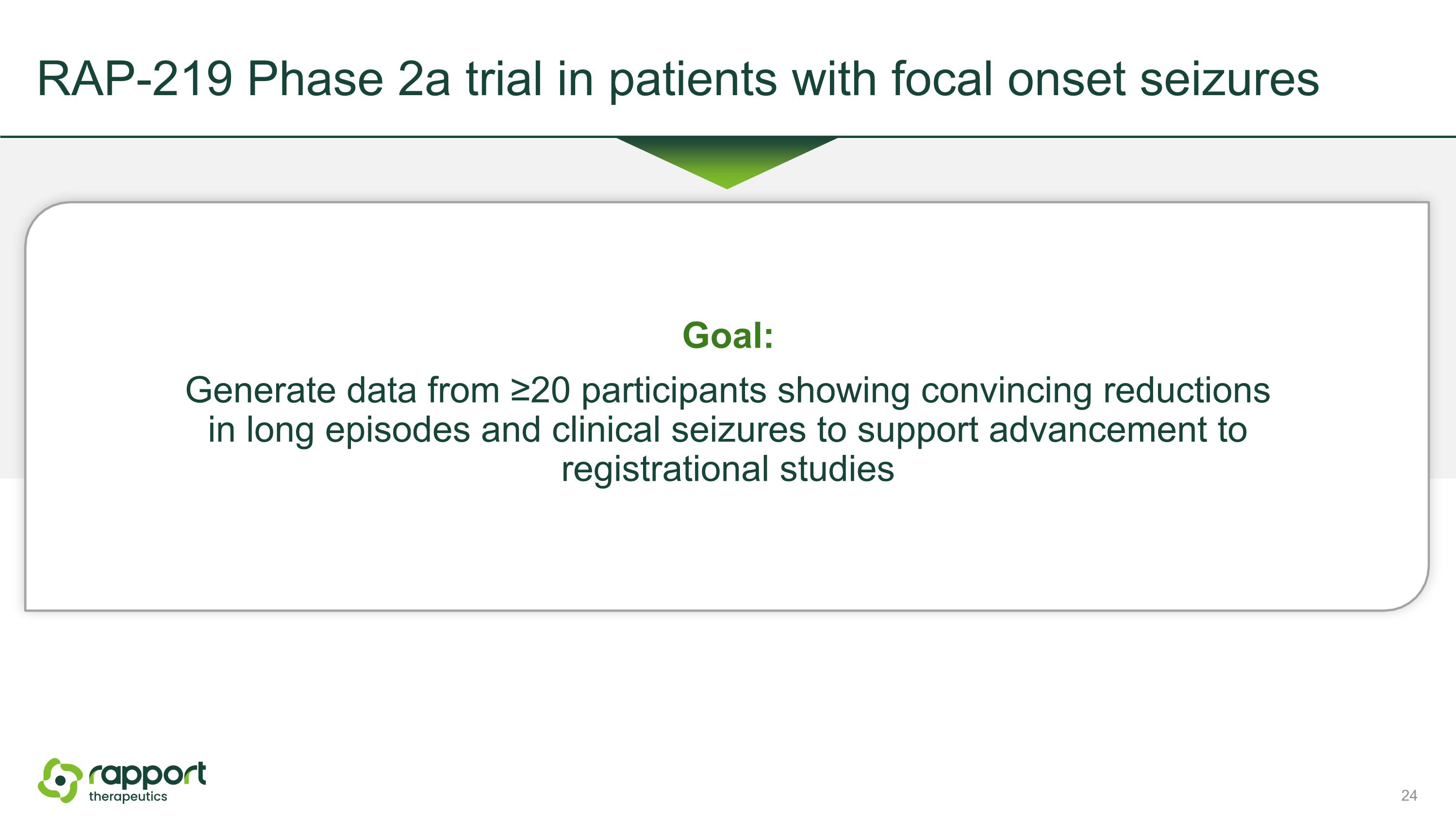 RAP-219 Phase 2a trial in patients with focal onset seizures

Goal:

Generate data from ≥20 participants showing convincing reductions in long episodes and clinical seizures to support advancement to registrational studies

rapport
therapeutics

24